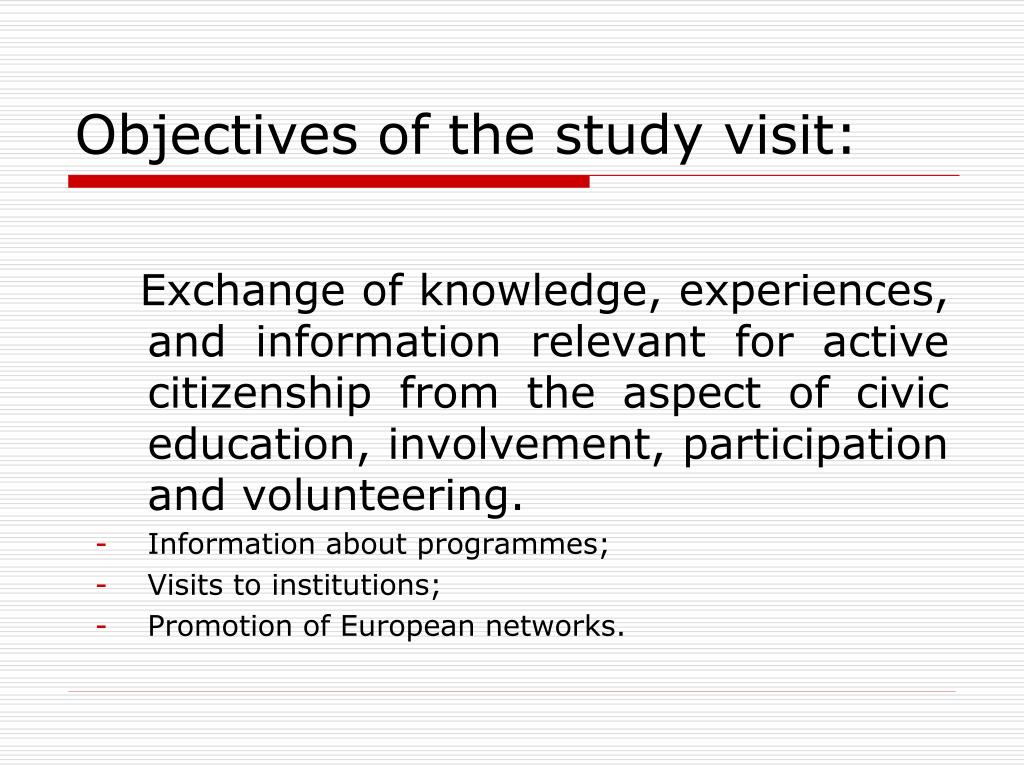 Objectives of the study visit:

Exchange of knowledge, experiences, and information relevant for active citizenship from the aspect of civic education, involvement, participation and volunteering.

- Information about programmes;
- Visits to institutions;
- Promotion of European networks.